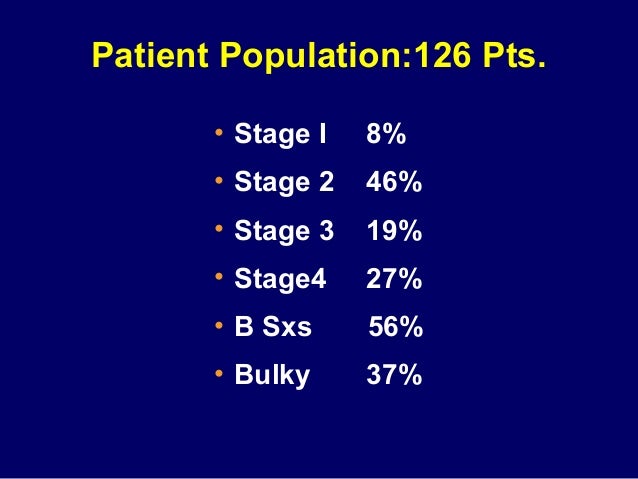 Patient Population:126 Pts.

• Stage I 8%
• Stage 2 46%
• Stage 3 19%
• Stage4 27%
• B Sxs 56%
• Bulky 37%